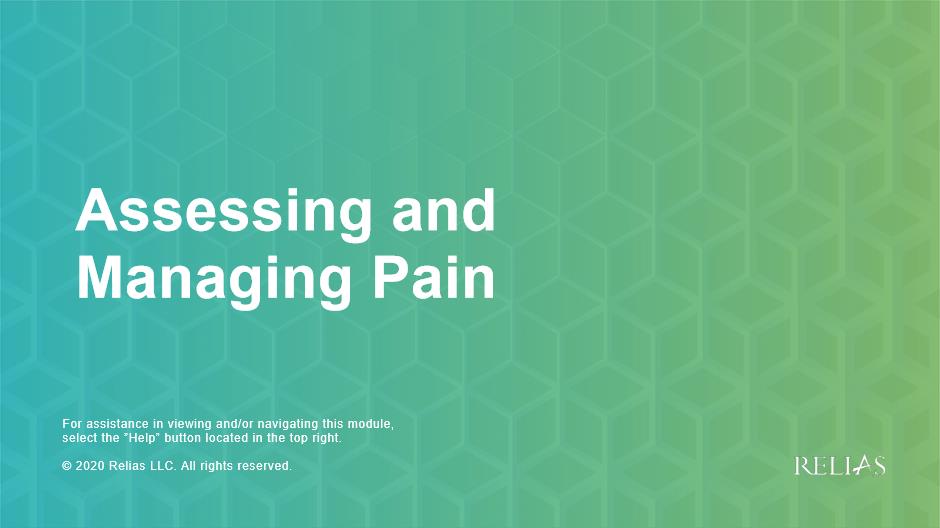 Assessing and Managing Pain

For assistance in viewing and/or navigating this module, select the "Help" button located in the top right.

© 2020 Relias LLC. All rights reserved.

RELIAS